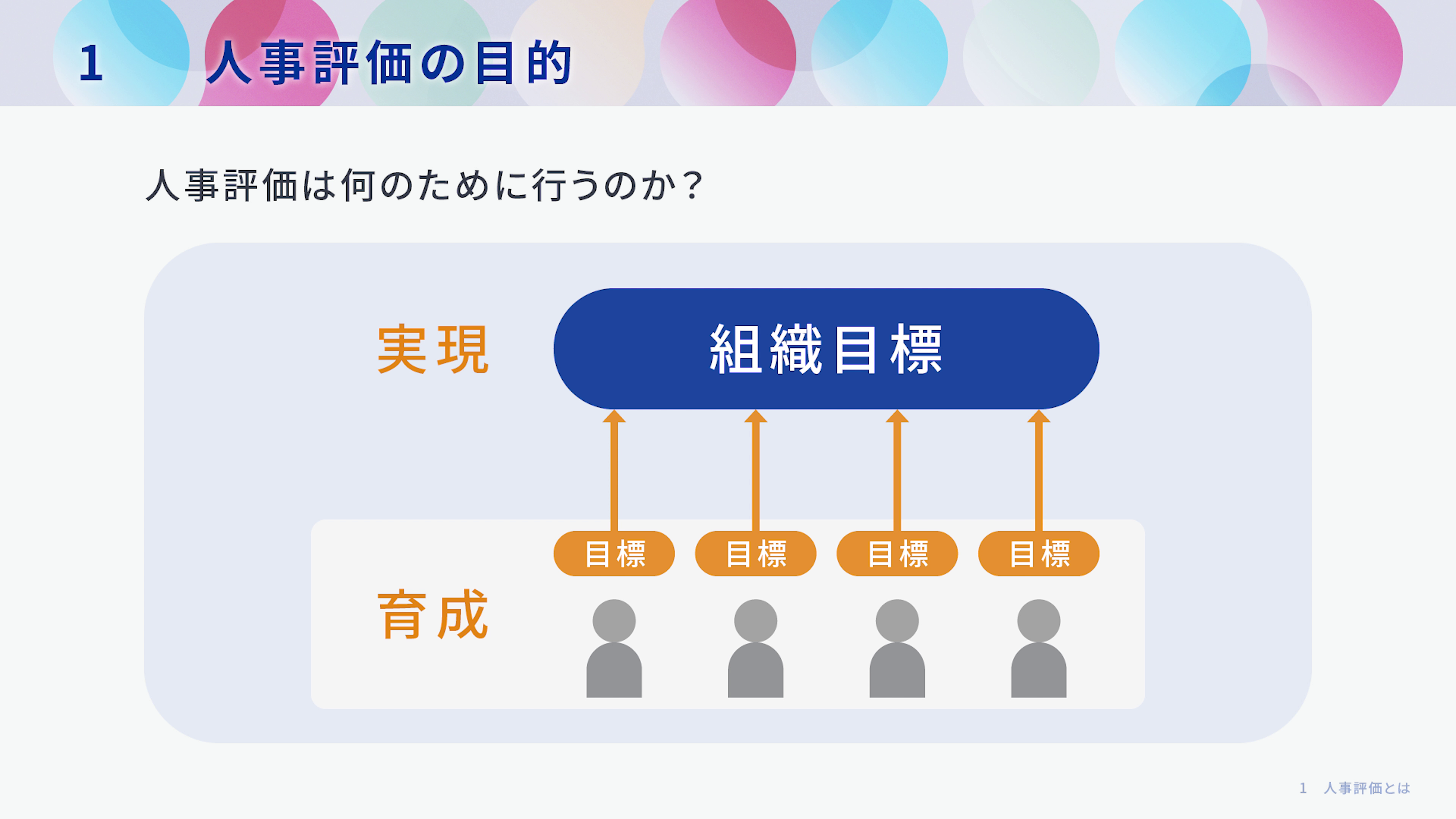 1 人事評価の目的

人事評価は何のために行うのか？

実現

組織目標

目標

目標

目標

目標

育成

1 人事評価とは